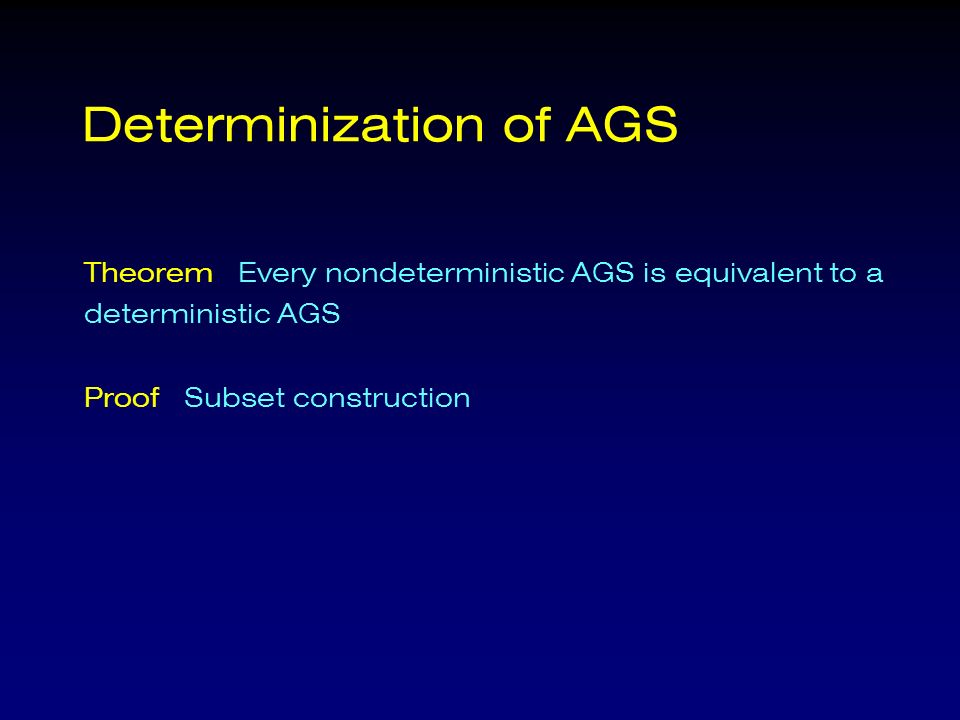 Determinization of AGS

Theorem Every nondeterministic AGS is equivalent to a deterministic AGS

Proof Subset construction